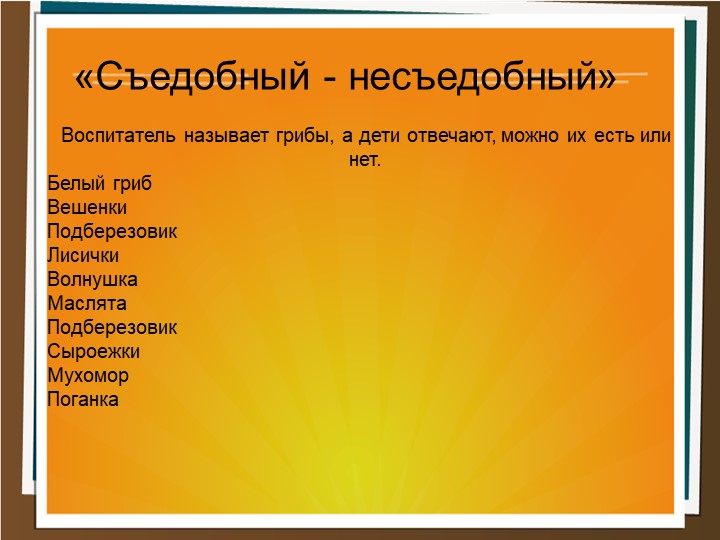 «Съедобный - несъедобный»

Воспитатель называет грибы, а дети отвечают, можно их есть или нет.

Белый гриб
Вешенки
Подберезовик
Лисички
Волнушка
Маслята
Подберезовик
Сыроежки
Мухомор
Поганка